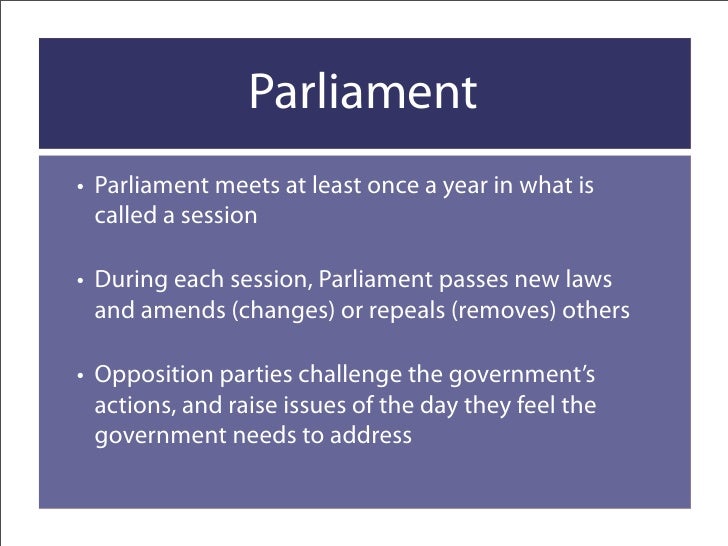 Parliament

• Parliament meets at least once a year in what is called a session

• During each session, Parliament passes new laws and amends (changes) or repeals (removes) others

• Opposition parties challenge the government's actions, and raise issues of the day they feel the government needs to address